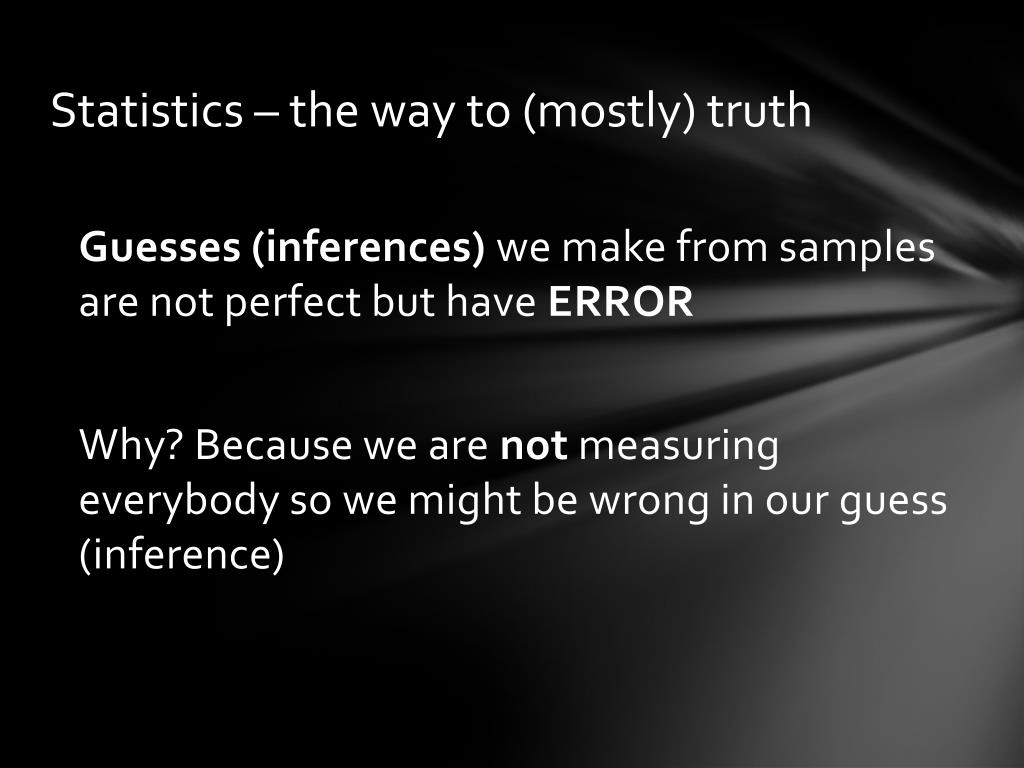 Statistics – the way to (mostly) truth

Guesses (inferences) we make from samples are not perfect but have ERROR

Why? Because we are not measuring everybody so we might be wrong in our guess (inference)